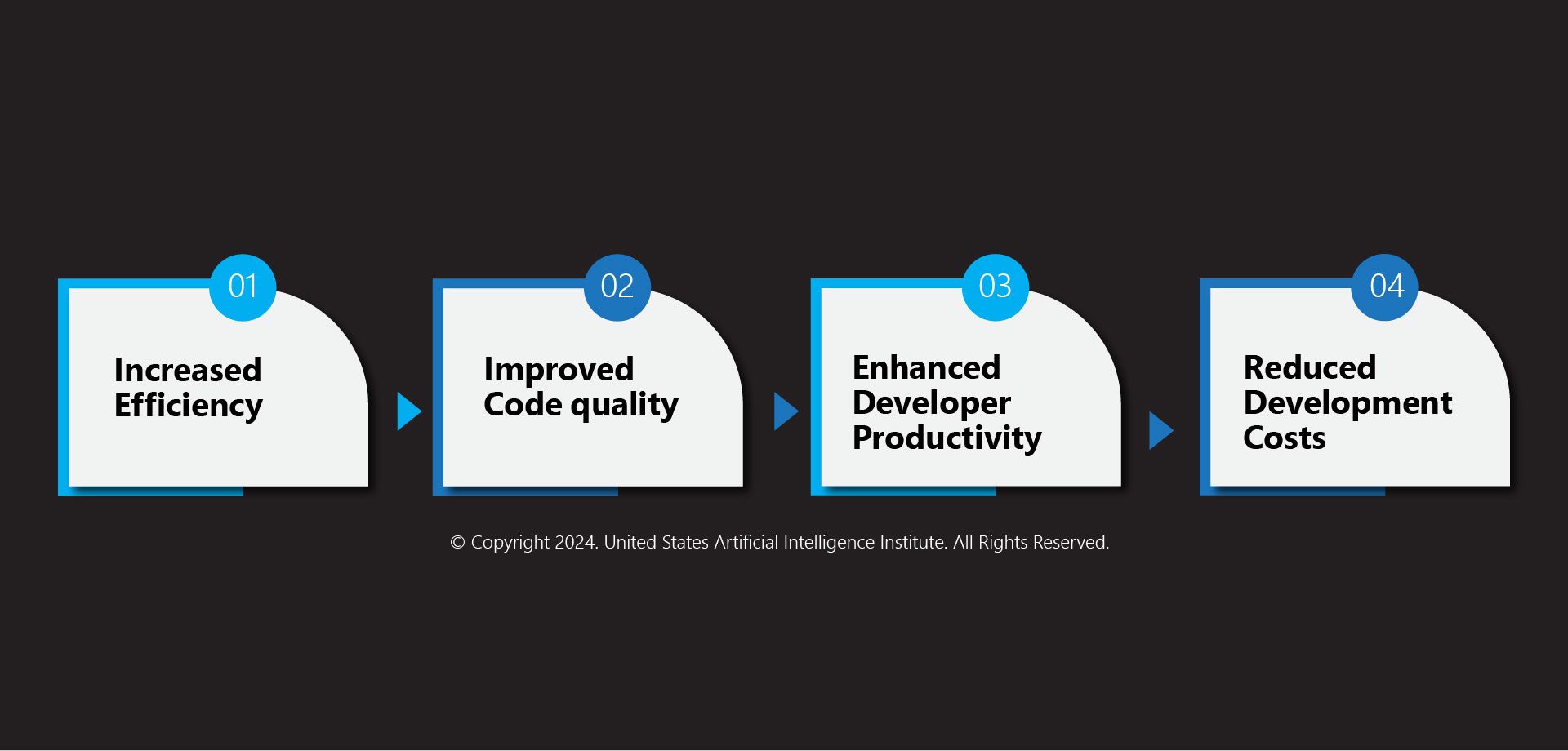 01
Increased Efficiency

02
Improved Code quality

03
Enhanced Developer Productivity

04
Reduced Development Costs

© Copyright 2024. United States Artificial Intelligence Institute. All Rights Reserved.